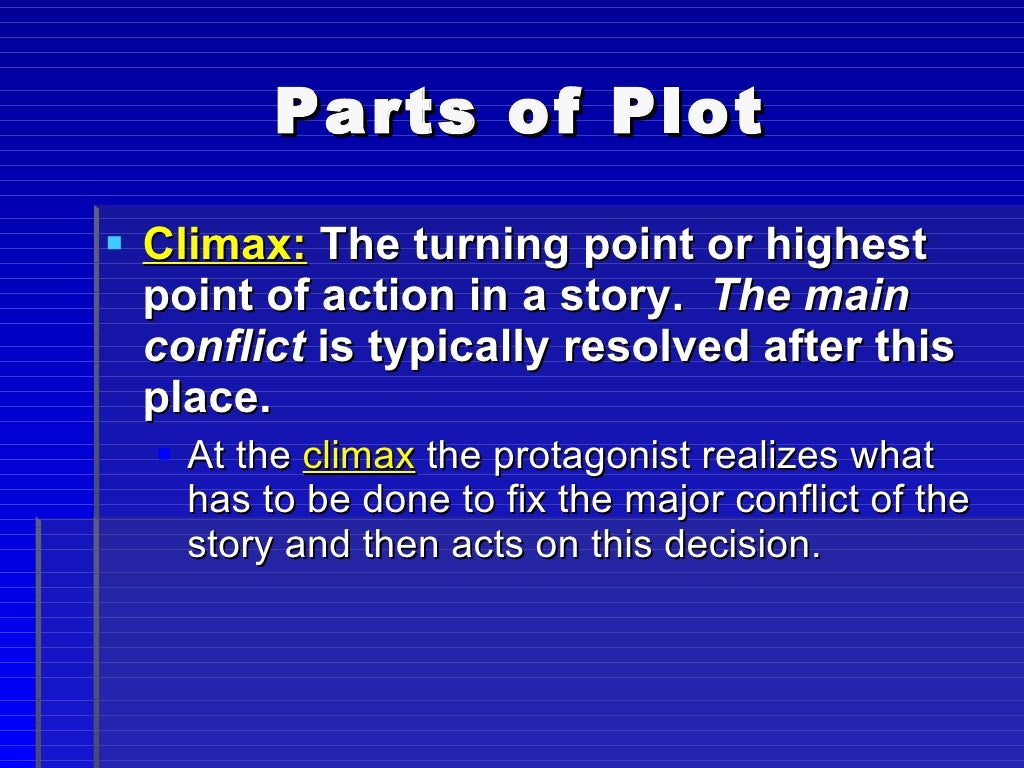 Parts of Plot

Climax: The turning point or highest point of action in a story. The main conflict is typically resolved after this place.

At the climax the protagonist realizes what has to be done to fix the major conflict of the story and then acts on this decision.